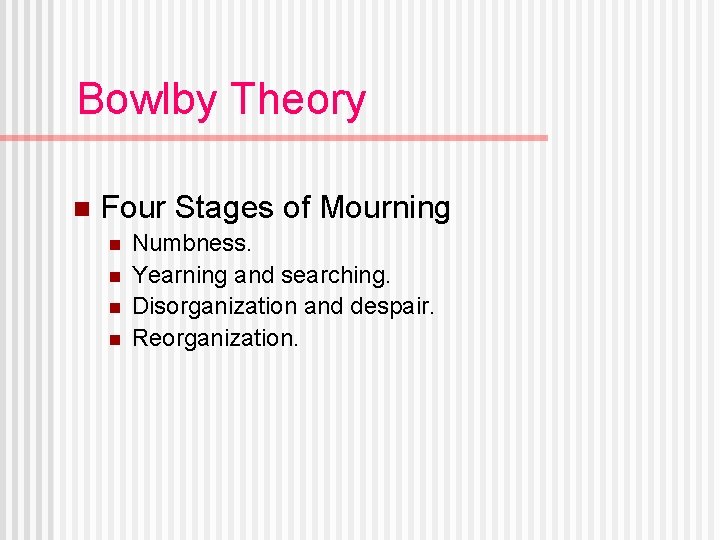 Bowlby Theory

Four Stages of Mourning
Numbness.
Yearning and searching.
Disorganization and despair.
Reorganization.